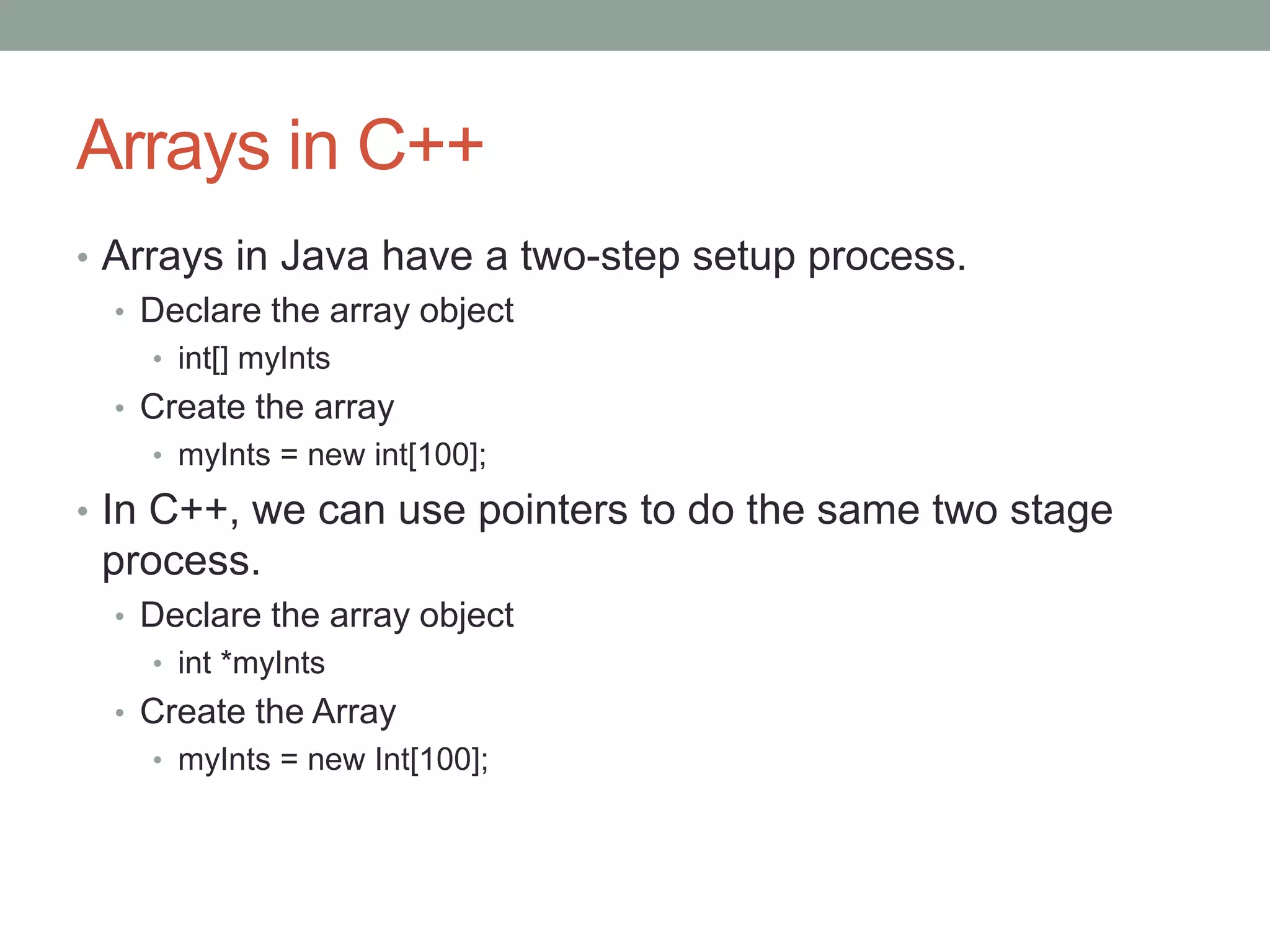 Arrays in C++

• Arrays in Java have a two-step setup process.
  • Declare the array object
    • int[] myInts
  • Create the array
    • myInts = new int[100];
• In C++, we can use pointers to do the same two stage process.
  • Declare the array object
    • int *myInts
  • Create the Array
    • myInts = new Int[100];